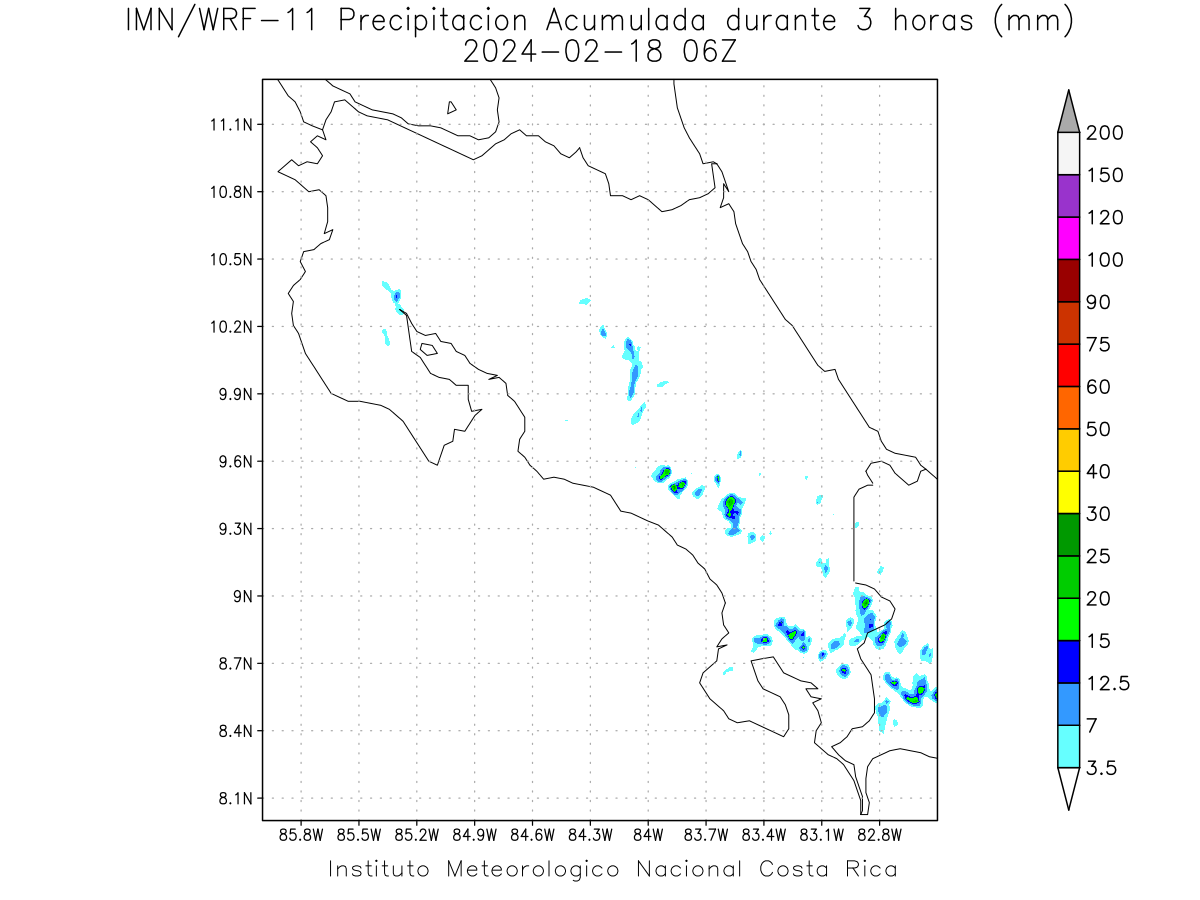 IMN/WRF-11 Precipitacion Acumulada durante 3 horas (mm)
2024-02-18 06Z

11.1N
10.8N
10.5N
10.2N
9.9N
9.6N
9.3N
9N
8.7N
8.4N
8.1N

85.8W 85.5W 85.2W 84.9W 84.6W 84.3W 84W 83.7W 83.4W 83.1W 82.8W

200
150
120
100
90
75
60
50
40
30
25
20
15
12.5
7
3.5

Instituto Meteorologico Nacional Costa Rica